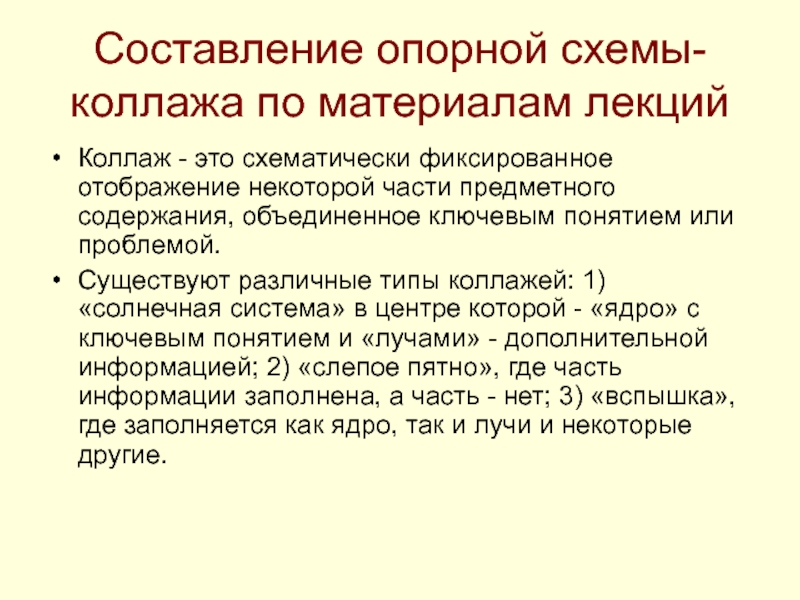 Составление опорной схемы-коллажа по материалам лекций

• Коллаж - это схематически фиксированное отображение некоторой части предметного содержания, объединенное ключевым понятием или проблемой.

• Существуют различные типы коллажей: 1) «солнечная система» в центре которой - «ядро» с ключевым понятием и «лучами» - дополнительной информацией; 2) «слепое пятно», где часть информации заполнена, а часть - нет; 3) «вспышка», где заполняется как ядро, так и лучи и некоторые другие.